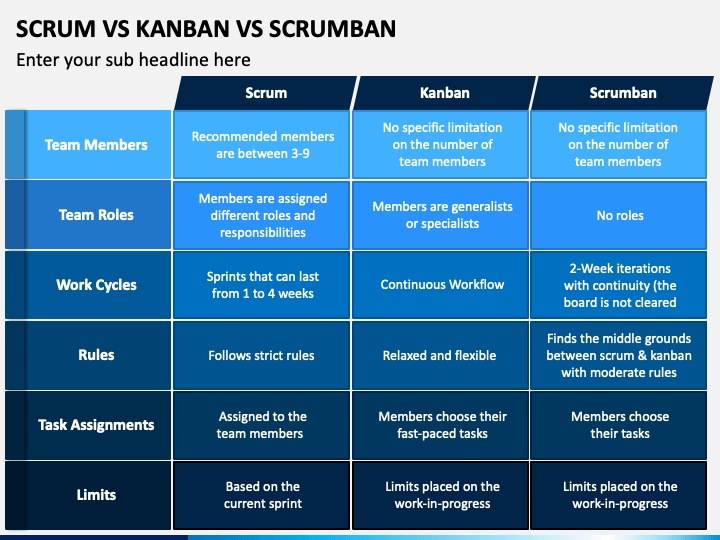 SCRUM VS KANBAN VS SCRUMBAN

Enter your sub headline here

| | Scrum | Kanban | Scrumban |
|---|---|---|---|
| Team Members | Recommended members are between 3-9 | No specific limitation on the number of team members | No specific limitation on the number of team members |
| Team Roles | Members are assigned different roles and responsibilities | Members are generalists or specialists | No roles |
| Work Cycles | Sprints that can last from 1 to 4 weeks | Continuous Workflow | 2-Week iterations with continuity (the board is not cleared |
| Rules | Follows strict rules | Relaxed and flexible | Finds the middle grounds between scrum & kanban with moderate rules |
| Task Assignments | Assigned to the team members | Members choose their fast-paced tasks | Members choose their tasks |
| Limits | Based on the current sprint | Limits placed on the work-in-progress | Limits placed on the work-in-progress |